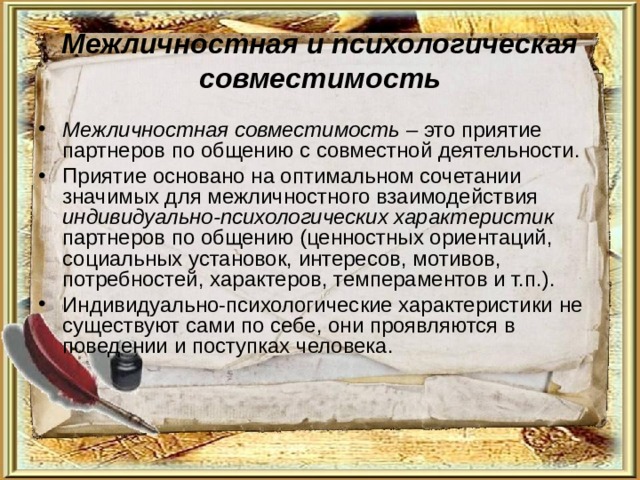 Межличностная и психологическая совместимость

• Межличностная совместимость – это приятие партнеров по общению с совместной деятельности.
• Приятие основано на оптимальном сочетании значимых для межличностного взаимодействия индивидуально-психологических характеристик партнеров по общению (ценностных ориентаций, социальных установок, интересов, мотивов, потребностей, характеров, темпераментов и т.п.).
• Индивидуально-психологические характеристики не существуют сами по себе, они проявляются в поведении и поступках человека.